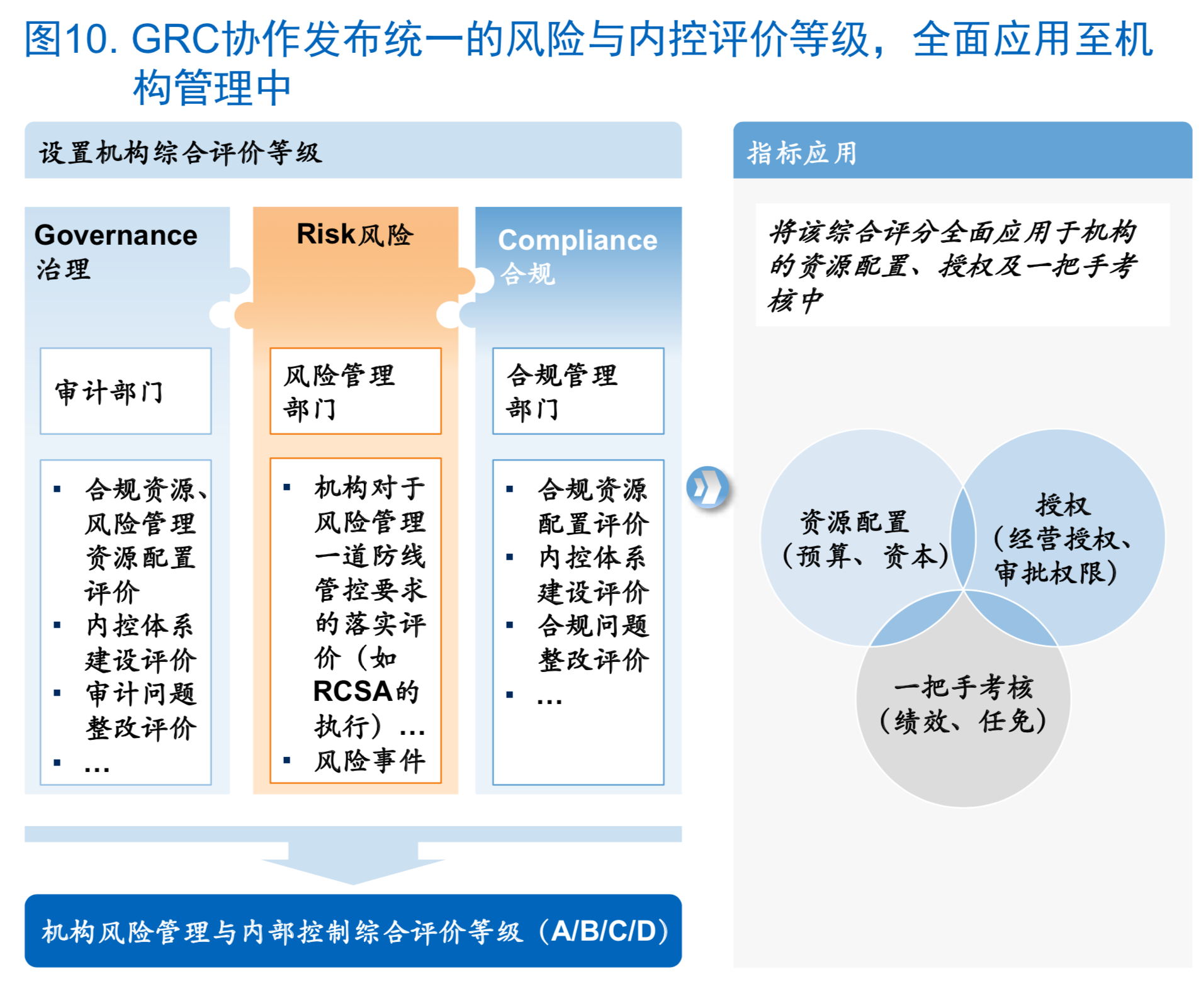 图10. GRC协作发布统一的风险与内控评价等级，全面应用至机构管理中

设置机构综合评价等级

Governance
治理

审计部门

▪ 合规资源、风险管理资源配置评价
▪ 内控体系建设评价
▪ 审计问题整改评价
▪ …

Risk风险

风险管理部门

▪ 机构对于风险管理一道防线管控要求的落实评价（如RCSA的执行）…
▪ 风险事件

Compliance
合规

合规管理部门

▪ 合规资源配置评价
▪ 内控体系建设评价
▪ 合规问题整改评价
▪ …

机构风险管理与内部控制综合评价等级（A/B/C/D）

指标应用

将该综合评分全面应用于机构的资源配置、授权及一把手考核中

资源配置（预算、资本）

授权（经营授权、审批权限）

一把手考核（绩效、任免）